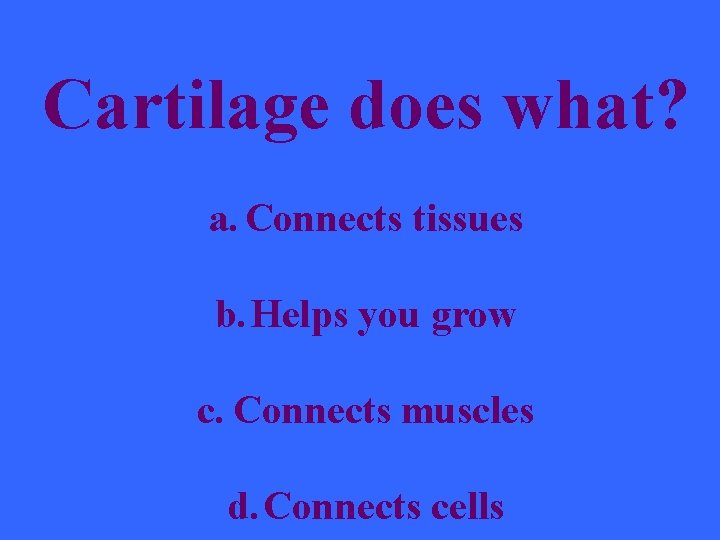 Cartilage does what?

a. Connects tissues

b. Helps you grow

c. Connects muscles

d. Connects cells